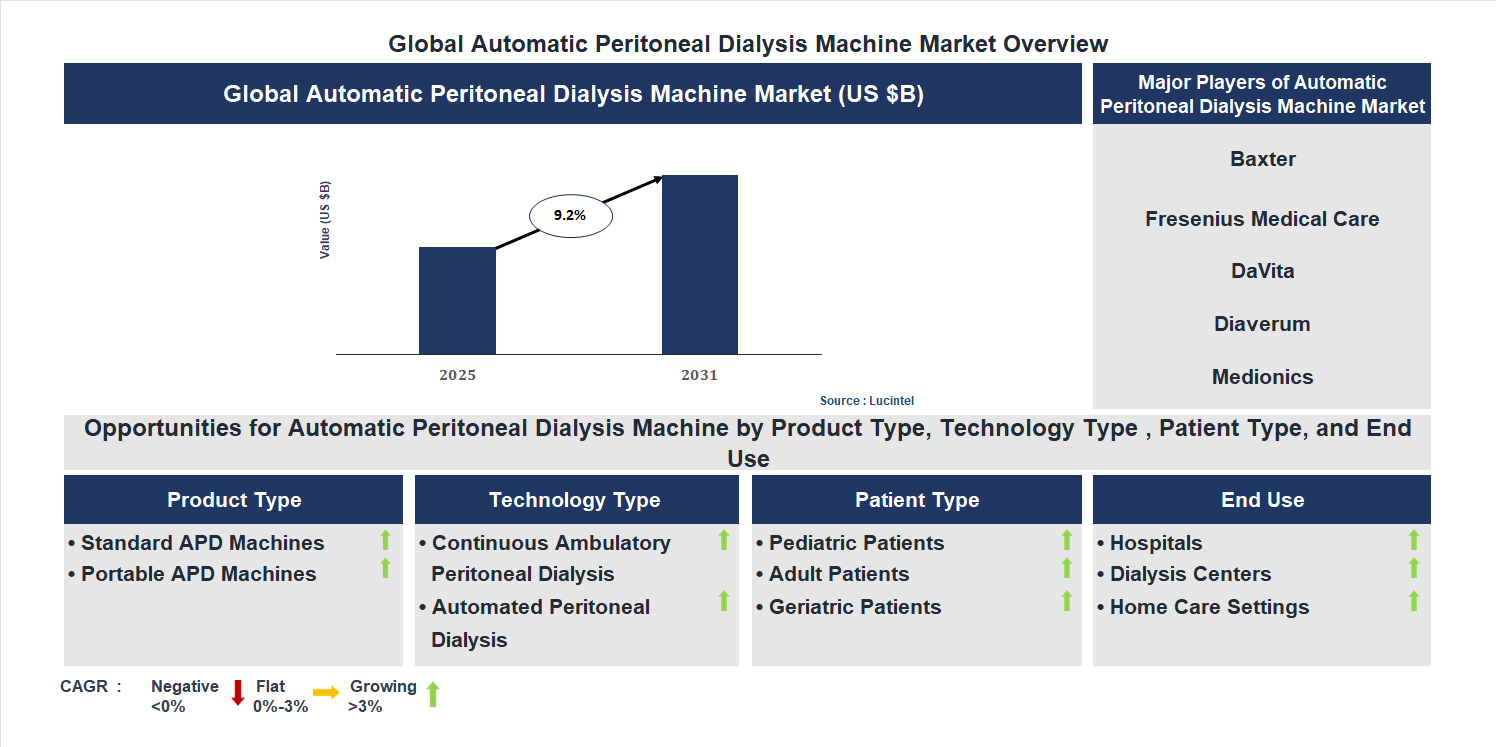 Global Automatic Peritoneal Dialysis Machine Market Overview

Global Automatic Peritoneal Dialysis Machine Market (US $B)

Value (US $B)

9.2%

2025

2031

Source : Lucintel

Major Players of Automatic Peritoneal Dialysis Machine Market

Baxter

Fresenius Medical Care

DaVita

Diaverum

Medionics

Opportunities for Automatic Peritoneal Dialysis Machine by Product Type, Technology Type , Patient Type, and End Use

Product Type

• Standard APD Machines
• Portable APD Machines

Technology Type

• Continuous Ambulatory Peritoneal Dialysis
• Automated Peritoneal Dialysis

Patient Type

• Pediatric Patients
• Adult Patients
• Geriatric Patients

End Use

• Hospitals
• Dialysis Centers
• Home Care Settings

CAGR : Negative <0% Flat 0%-3% Growing >3%